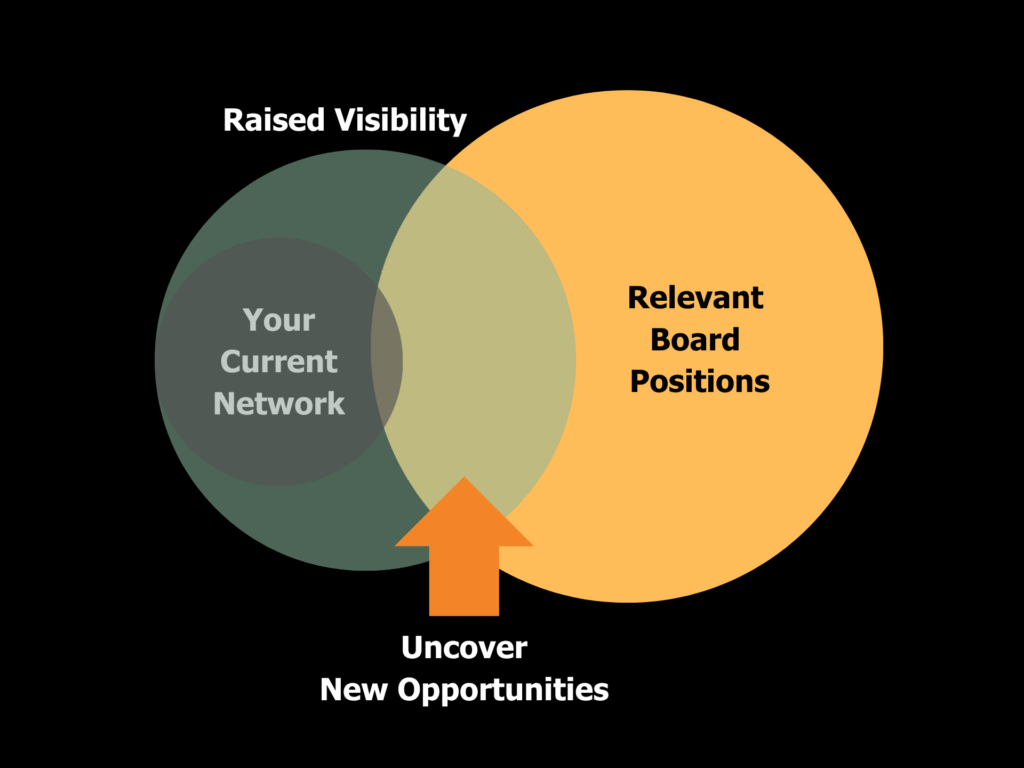 Raised Visibility

Your Current Network

Relevant Board Positions

Uncover New Opportunities